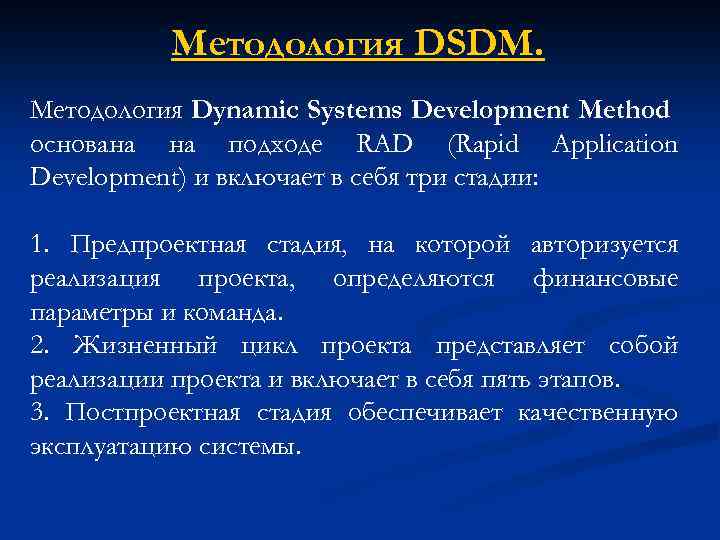 Методология DSDM.

Методология Dynamic Systems Development Method основана на подходе RAD (Rapid Application Development) и включает в себя три стадии:

1. Предпроектная стадия, на которой авторизуется реализация проекта, определяются финансовые параметры и команда.
2. Жизненный цикл проекта представляет собой реализации проекта и включает в себя пять этапов.
3. Постпроектная стадия обеспечивает качественную эксплуатацию системы.